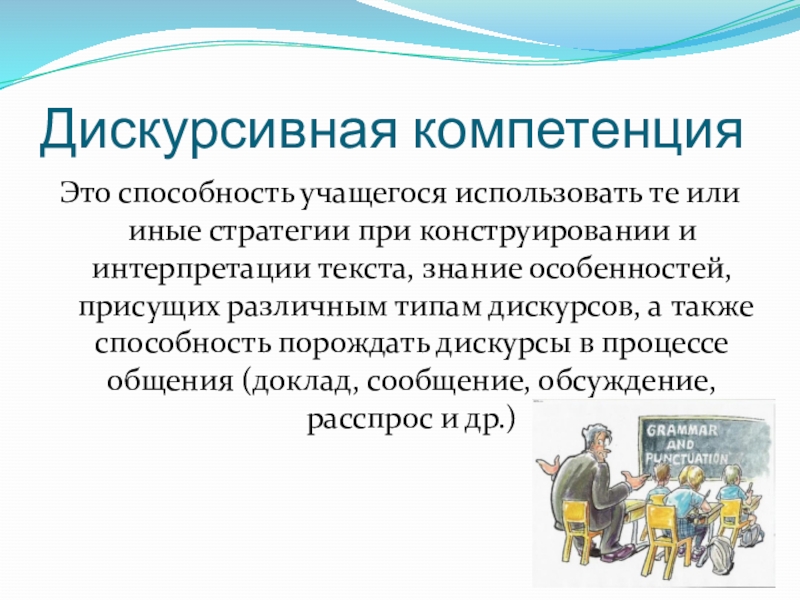 Дискурсивная компетенция

Это способность учащегося использовать те или иные стратегии при конструировании и интерпретации текста, знание особенностей, присущих различным типам дискурсов, а также способность порождать дискурсы в процессе общения (доклад, сообщение, обсуждение, расспрос и др.)

GRAMMAR AND PUNCTUATION